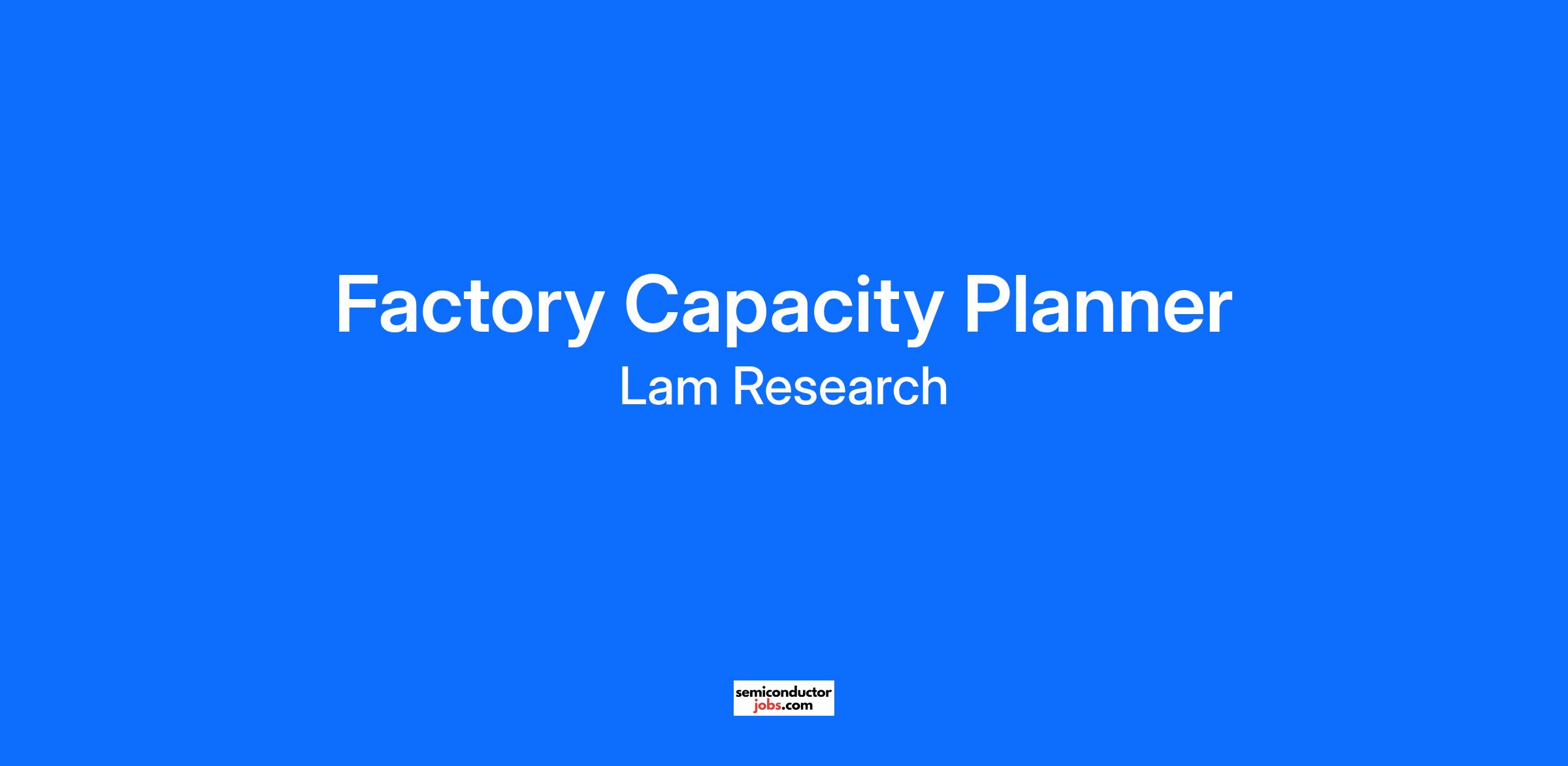 Factory Capacity Planner

Lam Research

semiconductor
jobs.com